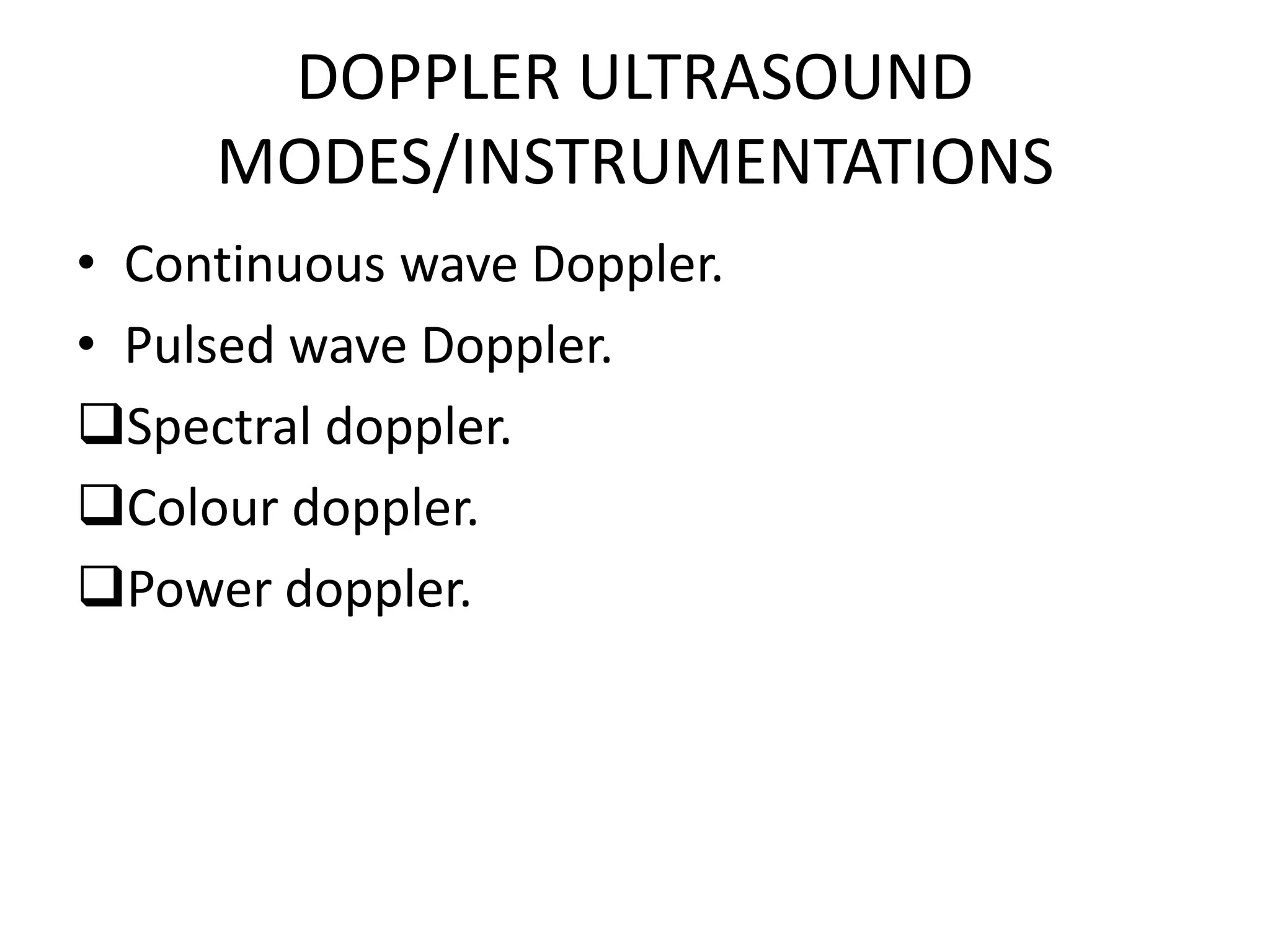 DOPPLER ULTRASOUND MODES/INSTRUMENTATIONS

• Continuous wave Doppler.
• Pulsed wave Doppler.
❑Spectral doppler.
❑Colour doppler.
❑Power doppler.